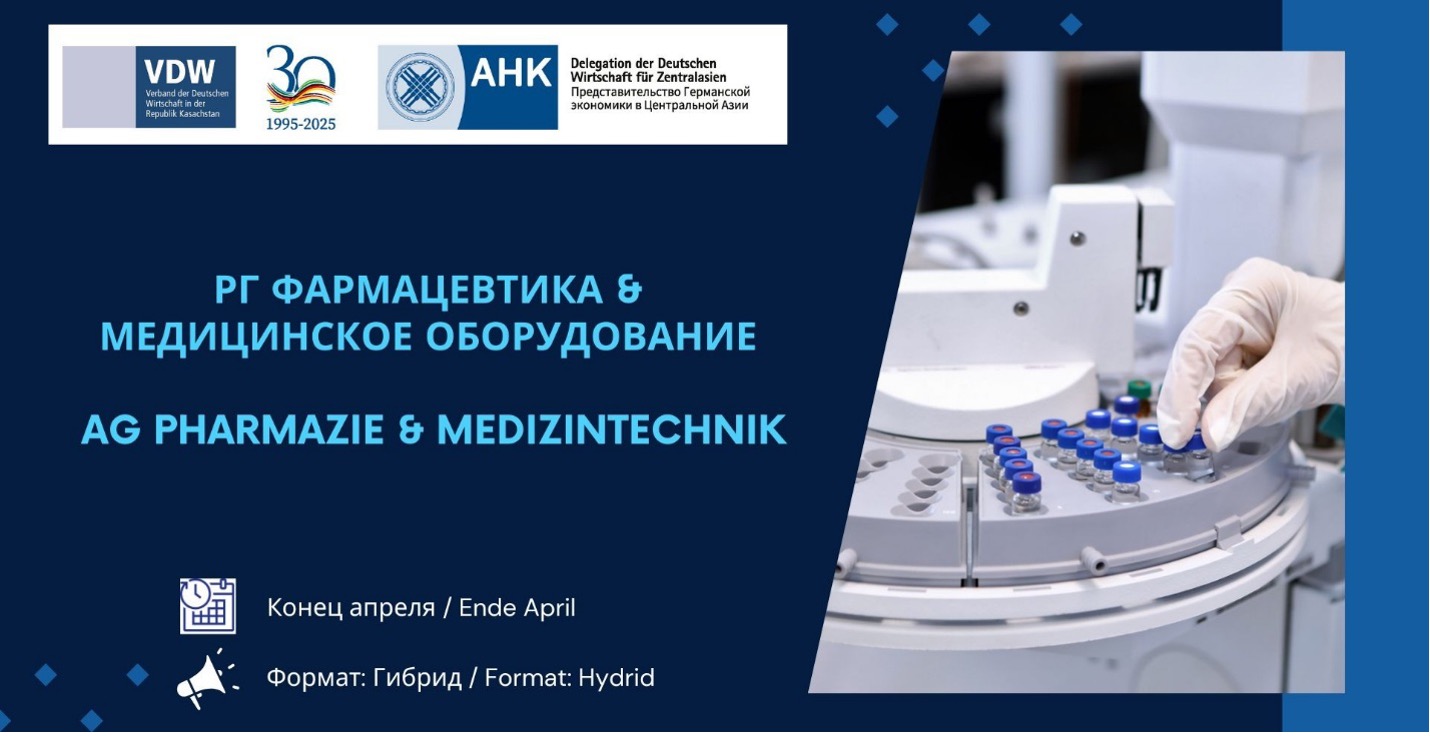 VDW
Verband der Deutschen Wirtschaft in der Republik Kasachstan

30
1995-2025

AHK
Delegation der Deutschen Wirtschaft für Zentralasien
Представительство Германской экономики в Центральной Азии

РГ ФАРМАЦЕВТИКА & МЕДИЦИНСКОЕ ОБОРУДОВАНИЕ

AG PHARMAZIE & MEDIZINTECHNIK

Конец апреля / Ende April

Формат: Гибрид / Format: Hydrid